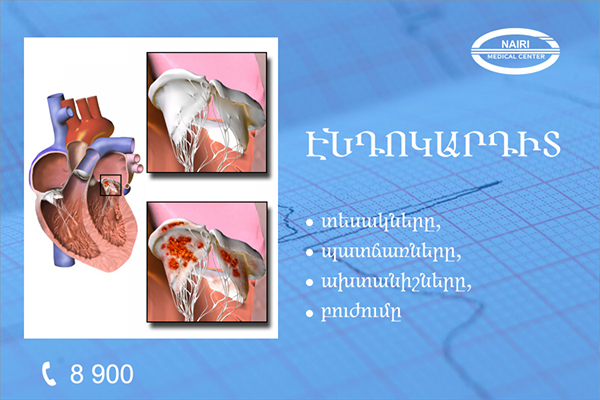 NAIRI
MEDICAL CENTER

ԷՆԴՈԿԱՐԴԻՏ

• տեսակները,
• պատճառները,
• ախտանիշները,
• բուժումը

8 900